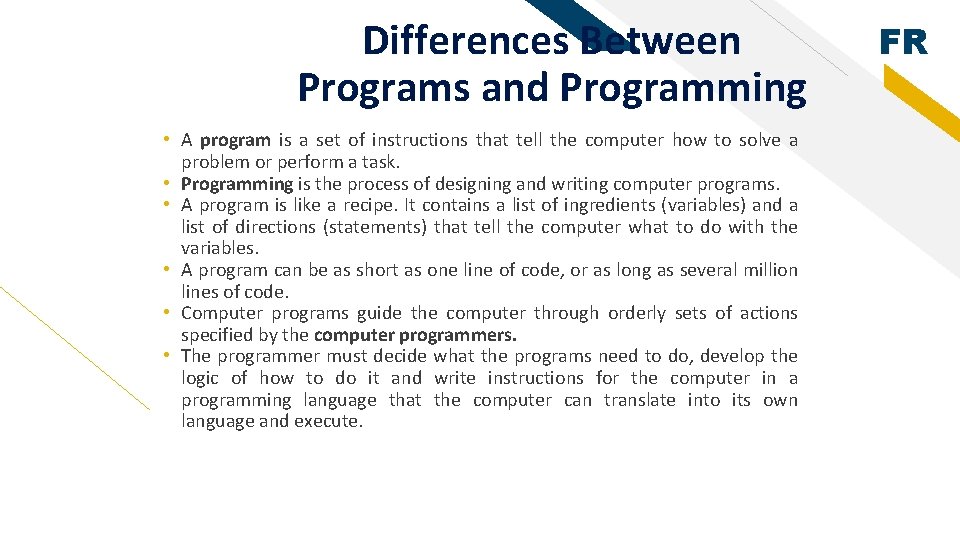 Differences Between Programs and Programming

FR

• A program is a set of instructions that tell the computer how to solve a problem or perform a task.
• Programming is the process of designing and writing computer programs.
• A program is like a recipe. It contains a list of ingredients (variables) and a list of directions (statements) that tell the computer what to do with the variables.
• A program can be as short as one line of code, or as long as several million lines of code.
• Computer programs guide the computer through orderly sets of actions specified by the computer programmers.
• The programmer must decide what the programs need to do, develop the logic of how to do it and write instructions for the computer in a programming language that the computer can translate into its own language and execute.